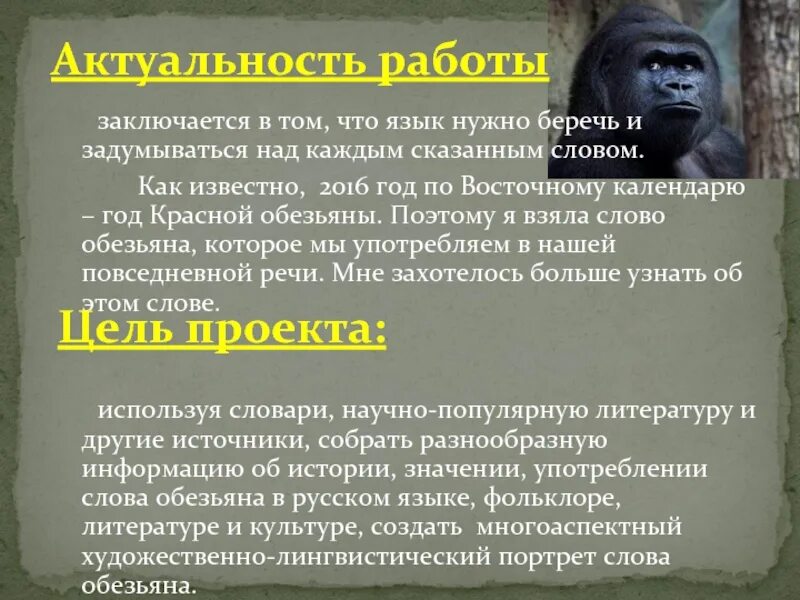 Актуальность работы

заключается в том, что язык нужно беречь и задумываться над каждым сказанным словом.

Как известно, 2016 год по Восточному календарю – год Красной обезьяны. Поэтому я взяла слово обезьяна, которое мы употребляем в нашей повседневной речи. Мне захотелось больше узнать об этом слове.

Цель проекта:

используя словари, научно-популярную литературу и другие источники, собрать разнообразную информацию об истории, значении, употреблении слова обезьяна в русском языке, фольклоре, литературе и культуре, создать многоаспектный художественно-лингвистический портрет слова обезьяна.